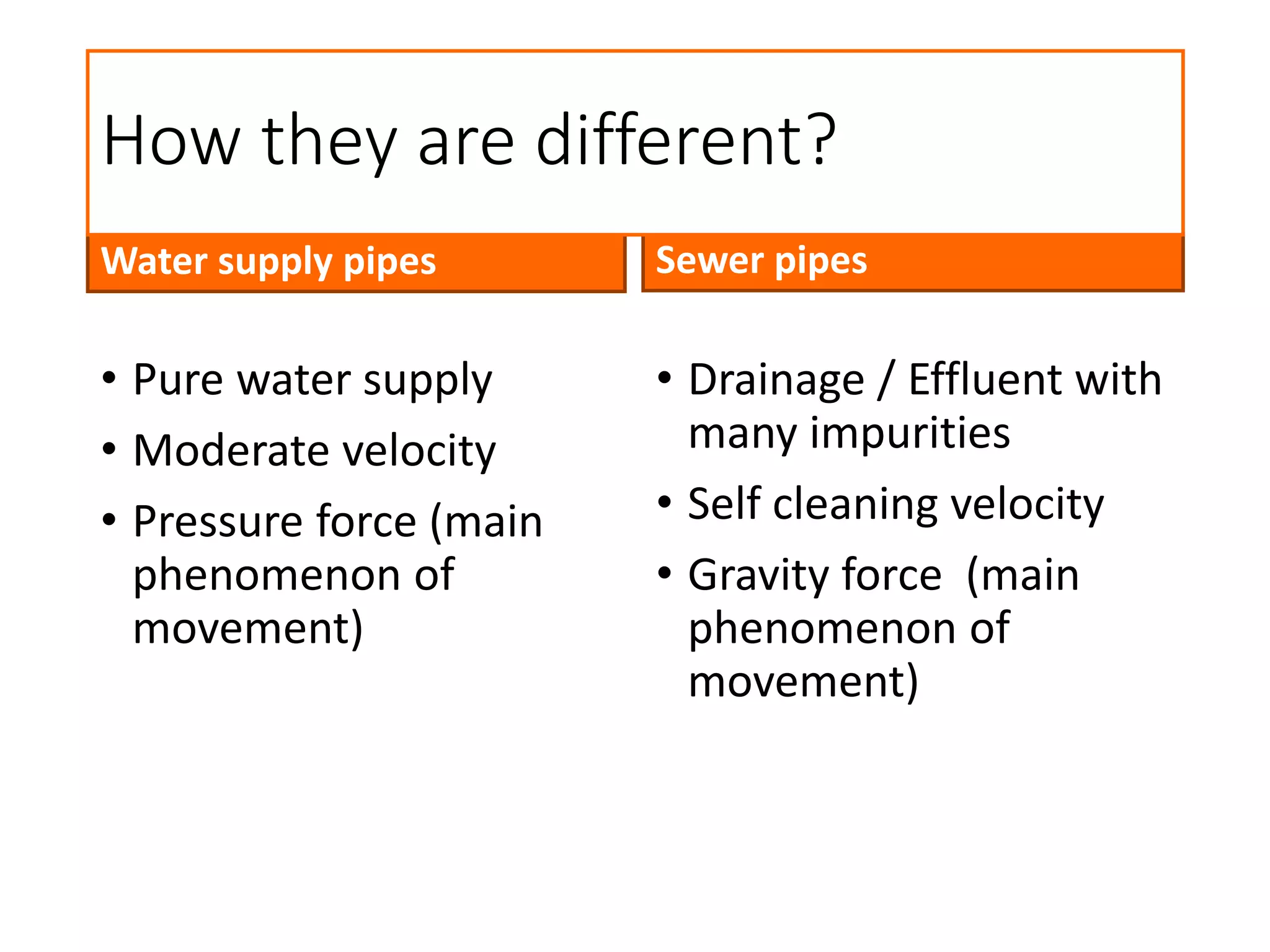 How they are different?

Water supply pipes

• Pure water supply
• Moderate velocity
• Pressure force (main phenomenon of movement)

Sewer pipes

• Drainage / Effluent with many impurities
• Self cleaning velocity
• Gravity force (main phenomenon of movement)